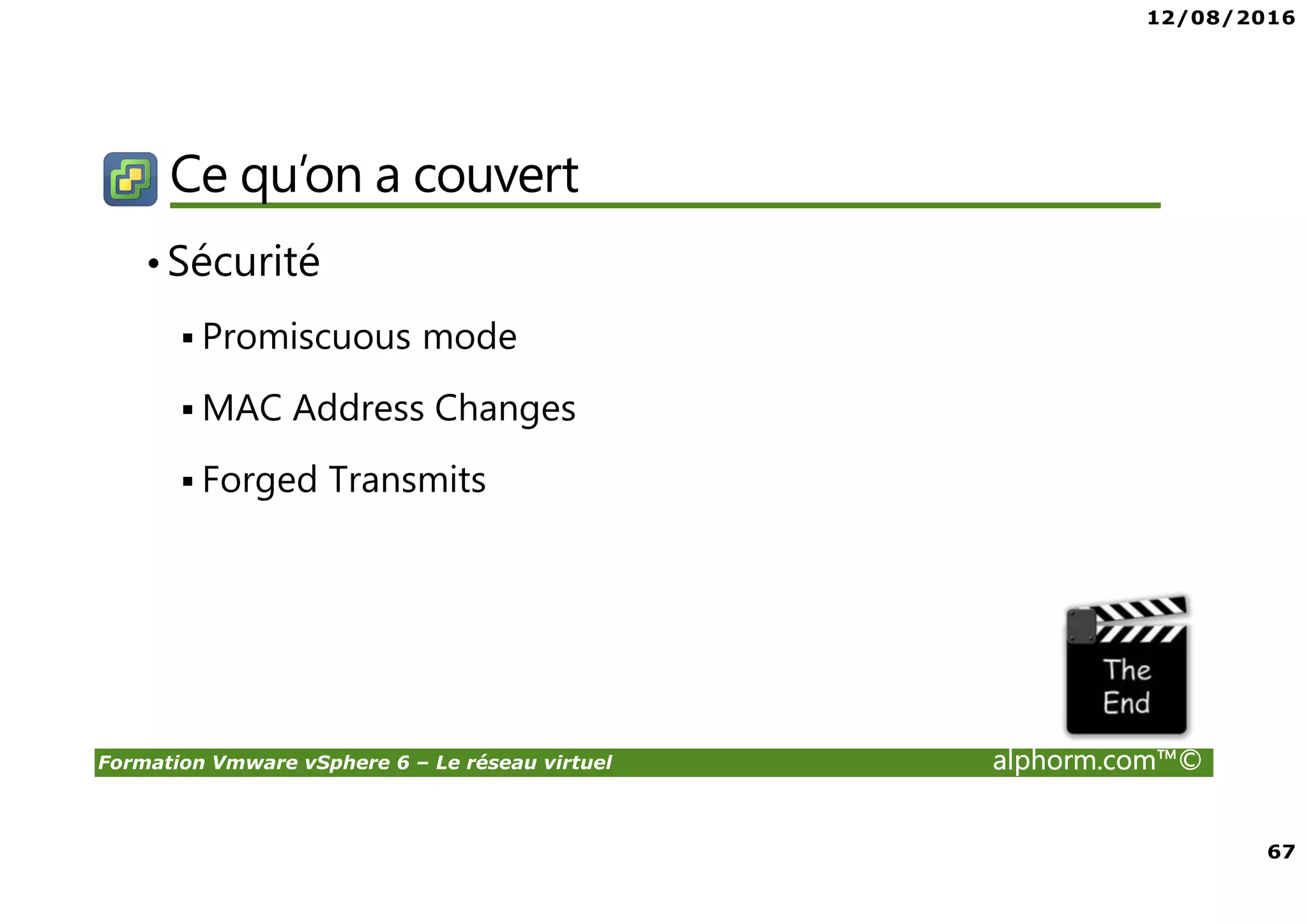 12/08/2016

Ce qu'on a couvert

• Sécurité

▪ Promiscuous mode

▪ MAC Address Changes

▪ Forged Transmits

The End

Formation Vmware vSphere 6 – Le réseau virtuel

alphorm.com™©

67